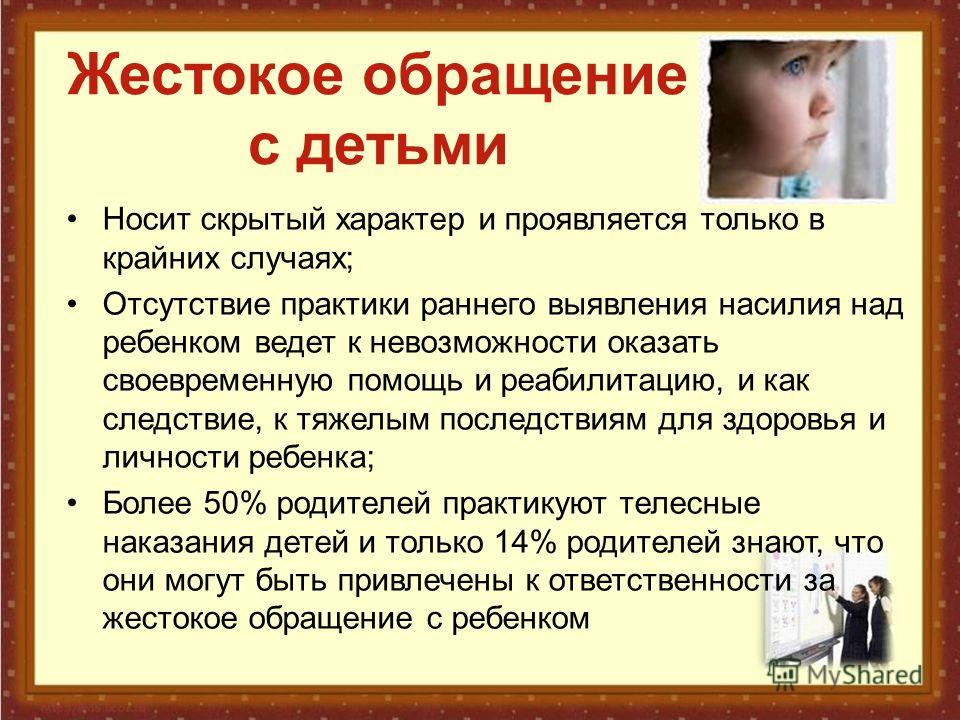 Жестокое обращение с детьми

• Носит скрытый характер и проявляется только в крайних случаях;

• Отсутствие практики раннего выявления насилия над ребенком ведет к невозможности оказать своевременную помощь и реабилитацию, и как следствие, к тяжелым последствиям для здоровья и личности ребенка;

• Более 50% родителей практикуют телесные наказания детей и только 14% родителей знают, что они могут быть привлечены к ответственности за жестокое обращение с ребенком

MyShared